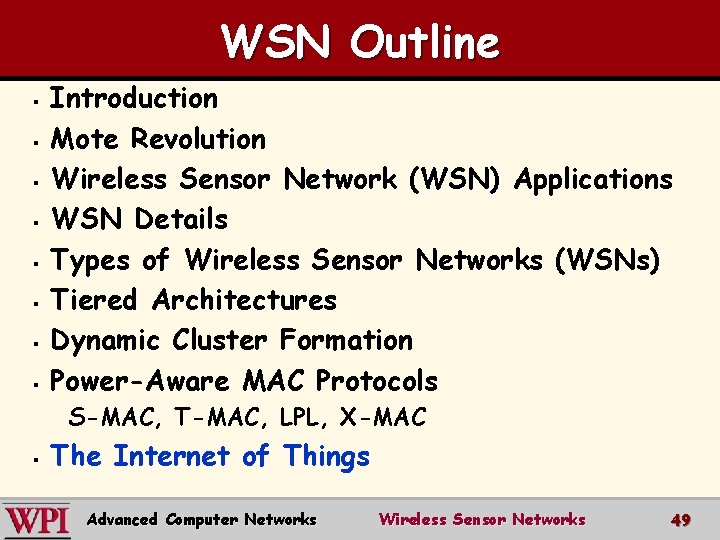 WSN Outline

- Introduction
- Mote Revolution
- Wireless Sensor Network (WSN) Applications
- WSN Details
- Types of Wireless Sensor Networks (WSNs)
- Tiered Architectures
- Dynamic Cluster Formation
- Power-Aware MAC Protocols
  S-MAC, T-MAC, LPL, X-MAC
- The Internet of Things

WPI Advanced Computer Networks Wireless Sensor Networks 49